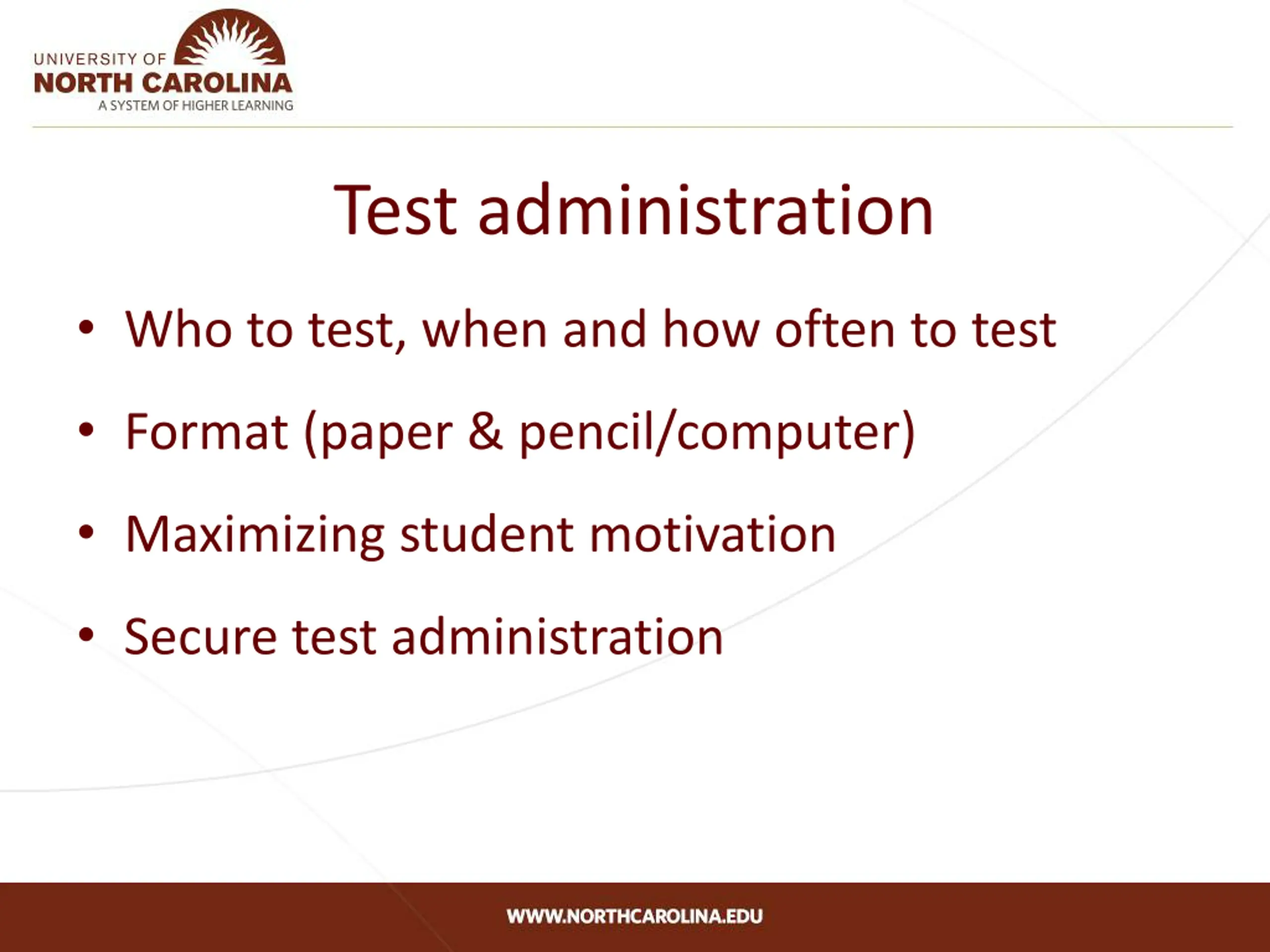 UNIVERSITY OF
NORTH CAROLINA
A SYSTEM OF HIGHER LEARNING

Test administration

• Who to test, when and how often to test
• Format (paper & pencil/computer)
• Maximizing student motivation
• Secure test administration

WWW.NORTHCAROLINA.EDU